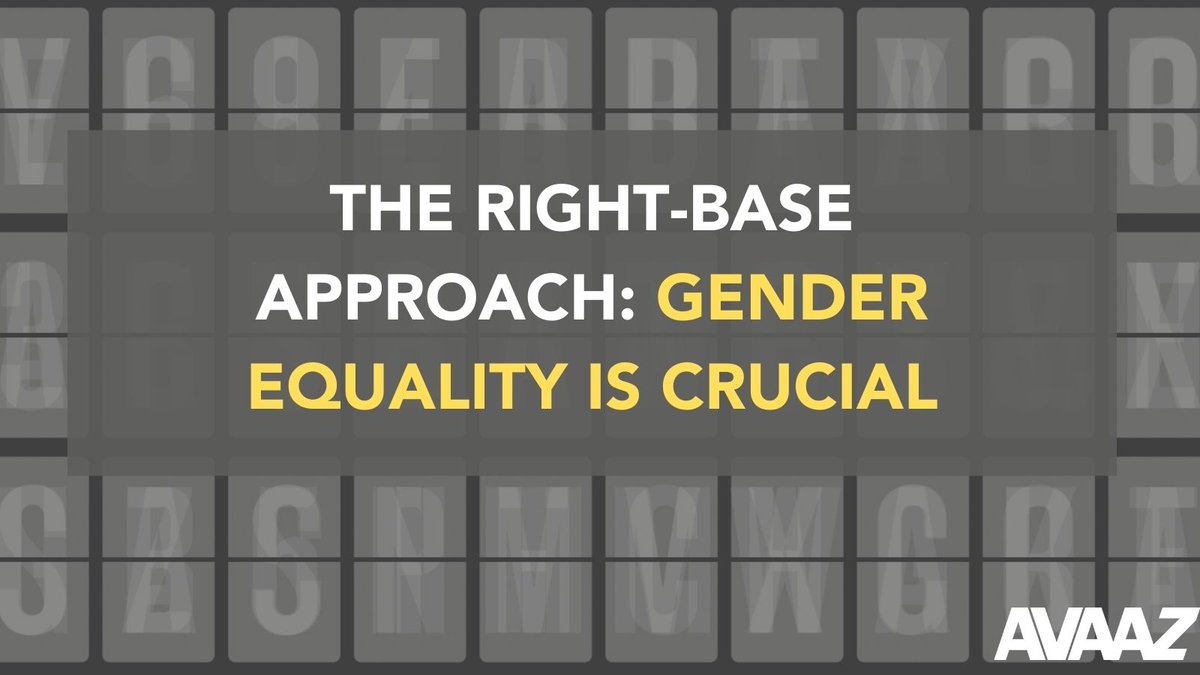 THE RIGHT-BASE APPROACH: GENDER EQUALITY IS CRUCIAL

AVAAZ